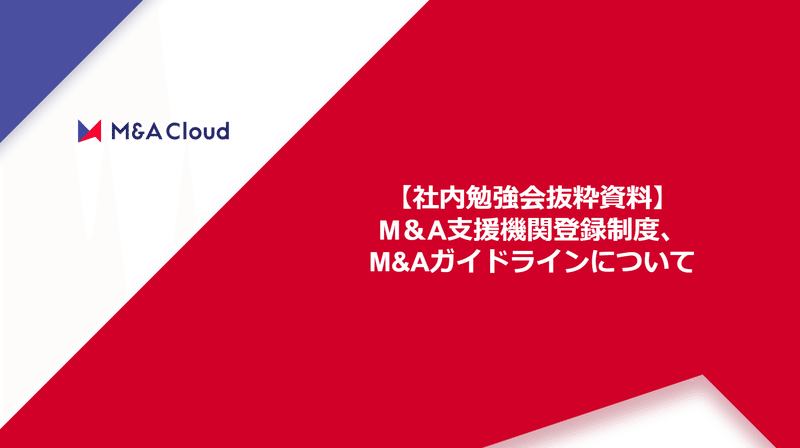 M&A Cloud

【社内勉強会抜粋資料】
M＆A支援機関登録制度、
M&Aガイドラインについて